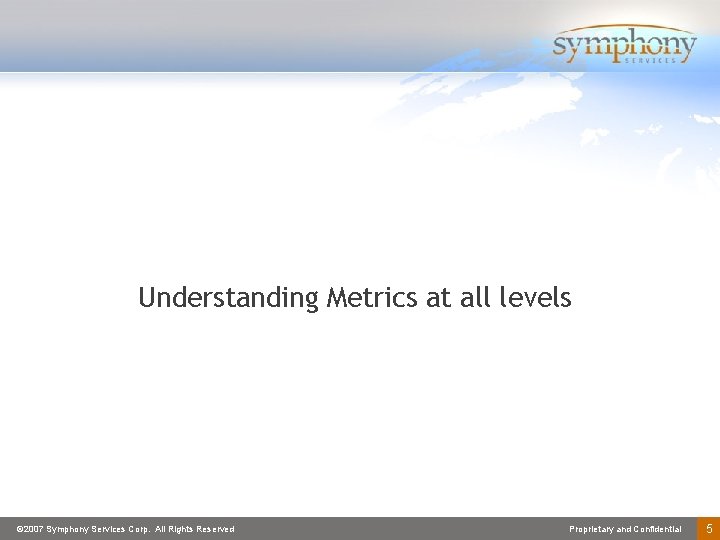 symphony
SERVICES

Understanding Metrics at all levels

©2007 Symphony Services Corp. All Rights Reserved

Proprietary and Confidential

5